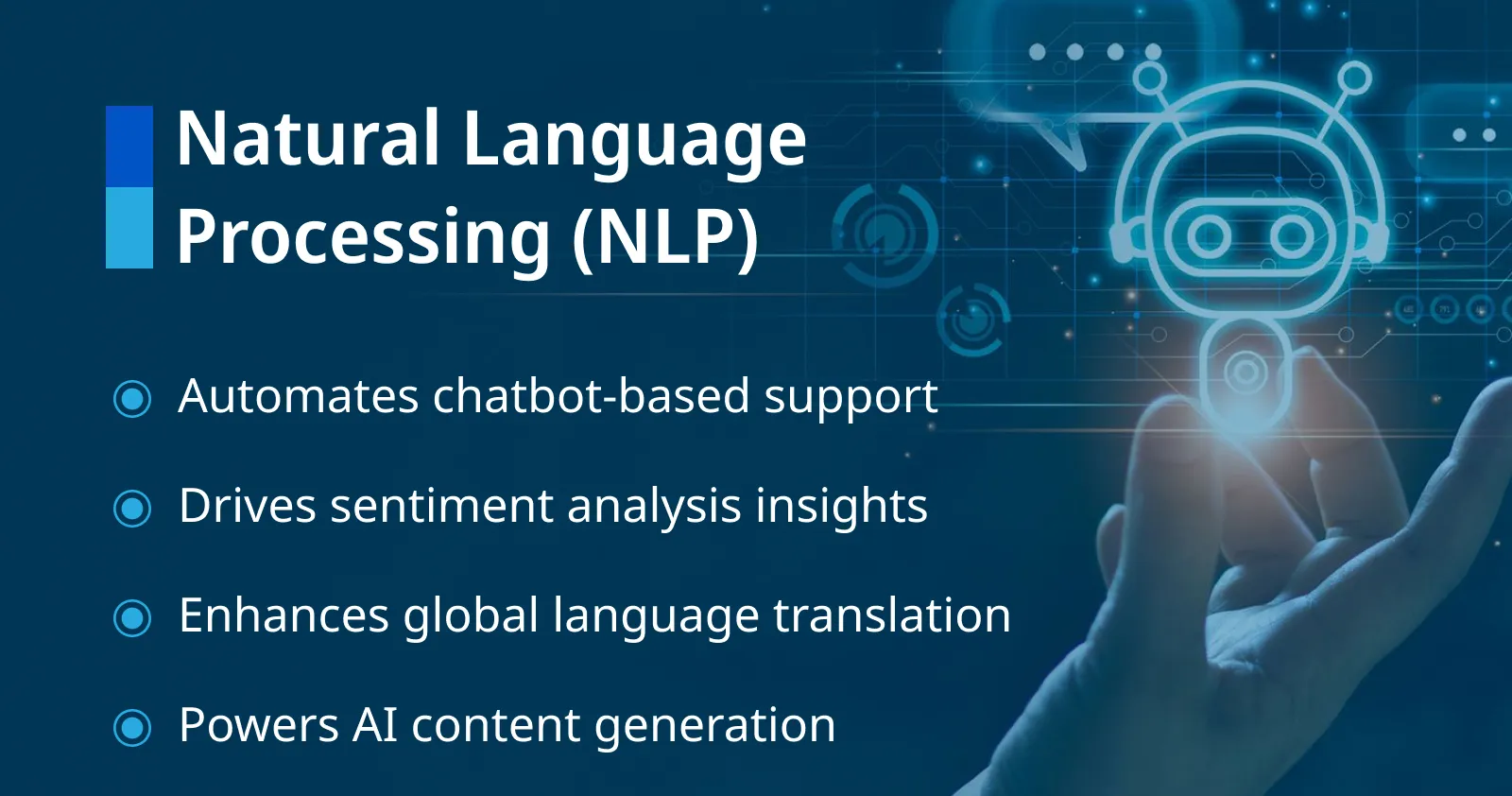 Natural Language Processing (NLP)

Automates chatbot-based support

Drives sentiment analysis insights

Enhances global language translation

Powers AI content generation